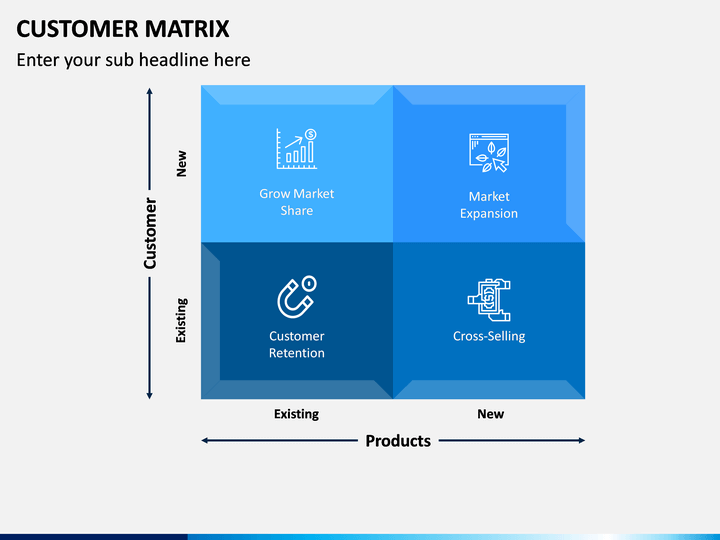 CUSTOMER MATRIX

Enter your sub headline here

Customer

New

Existing

Grow Market Share

Market Expansion

Customer Retention

Cross-Selling

Existing

New

Products